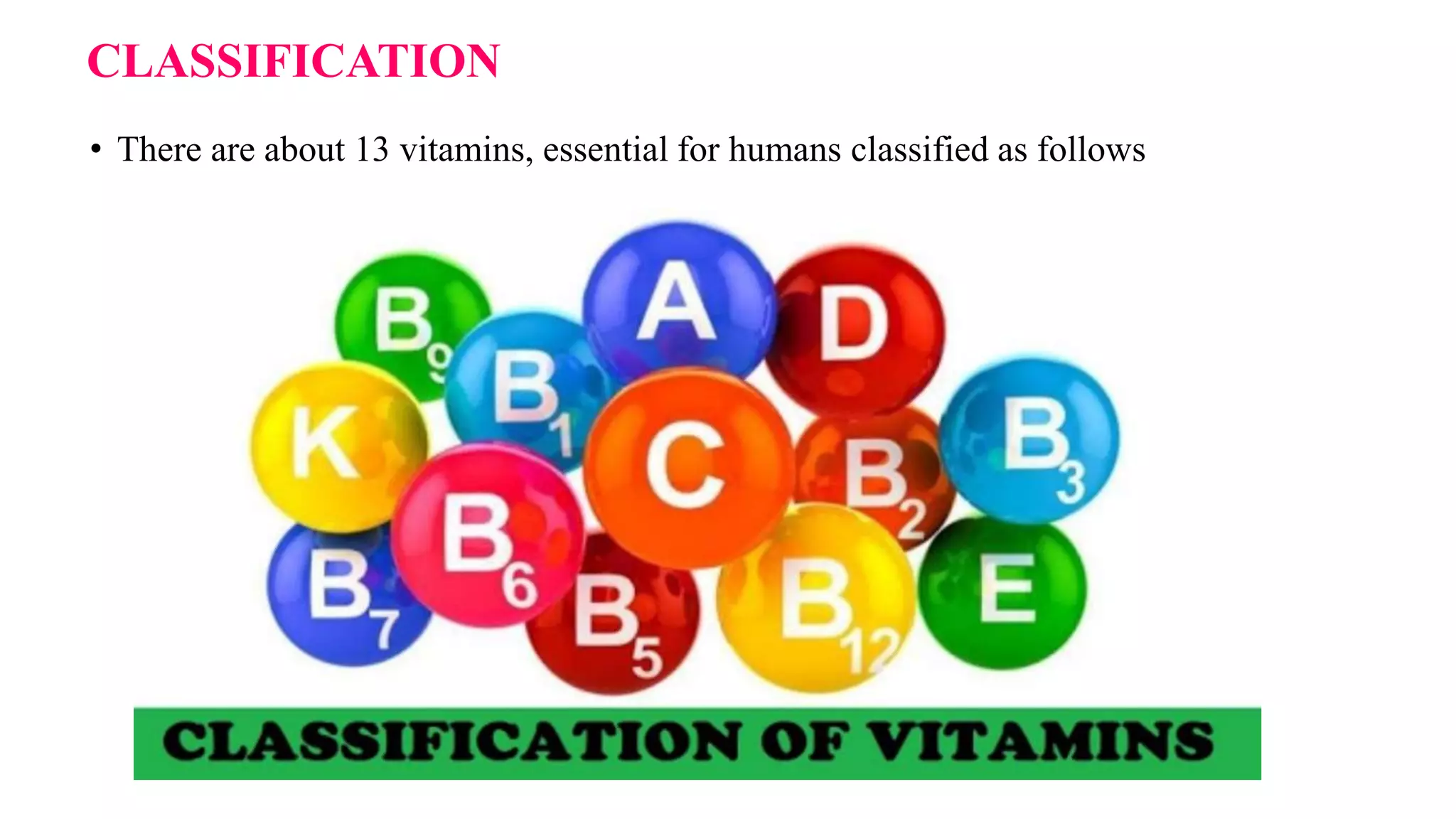 CLASSIFICATION

• There are about 13 vitamins, essential for humans classified as follows

$B_9$ A D $B_1$ K C $B_2$ $B_3$ $B_6$ $B_7$ $B_5$ $B_{12}$ E

CLASSIFICATION OF VITAMINS